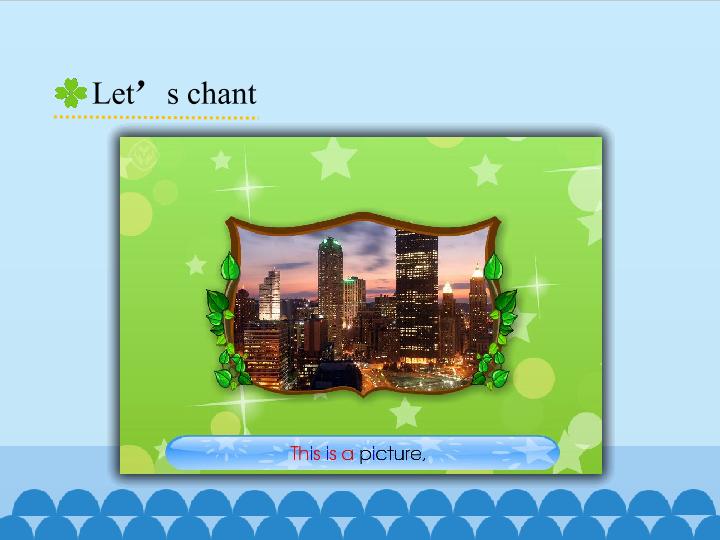 Let’s chant

This is a picture,